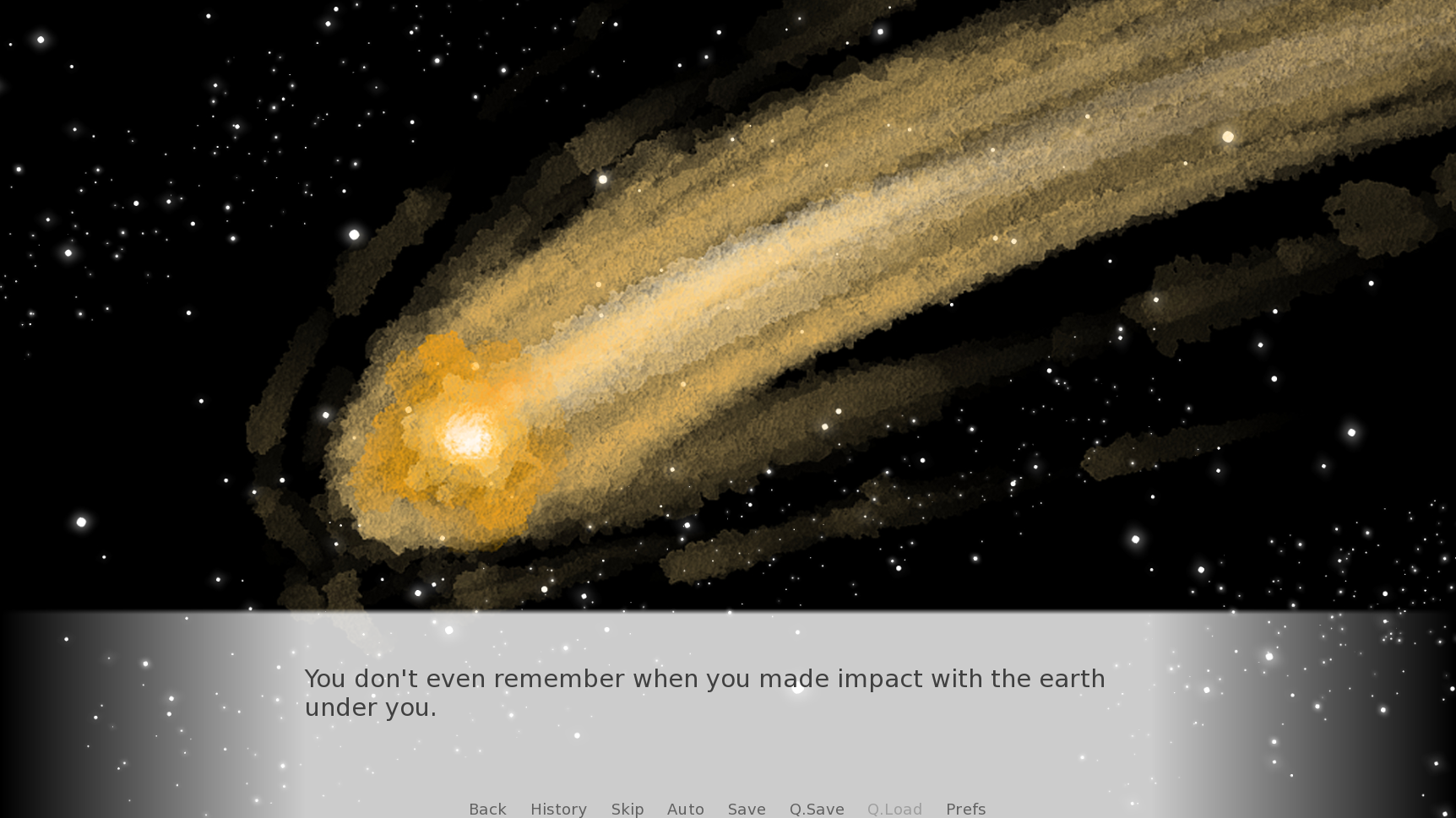 You don't even remember when you made impact with the earth under you.

Back History Skip Auto Save Q.Save Q.Load Prefs